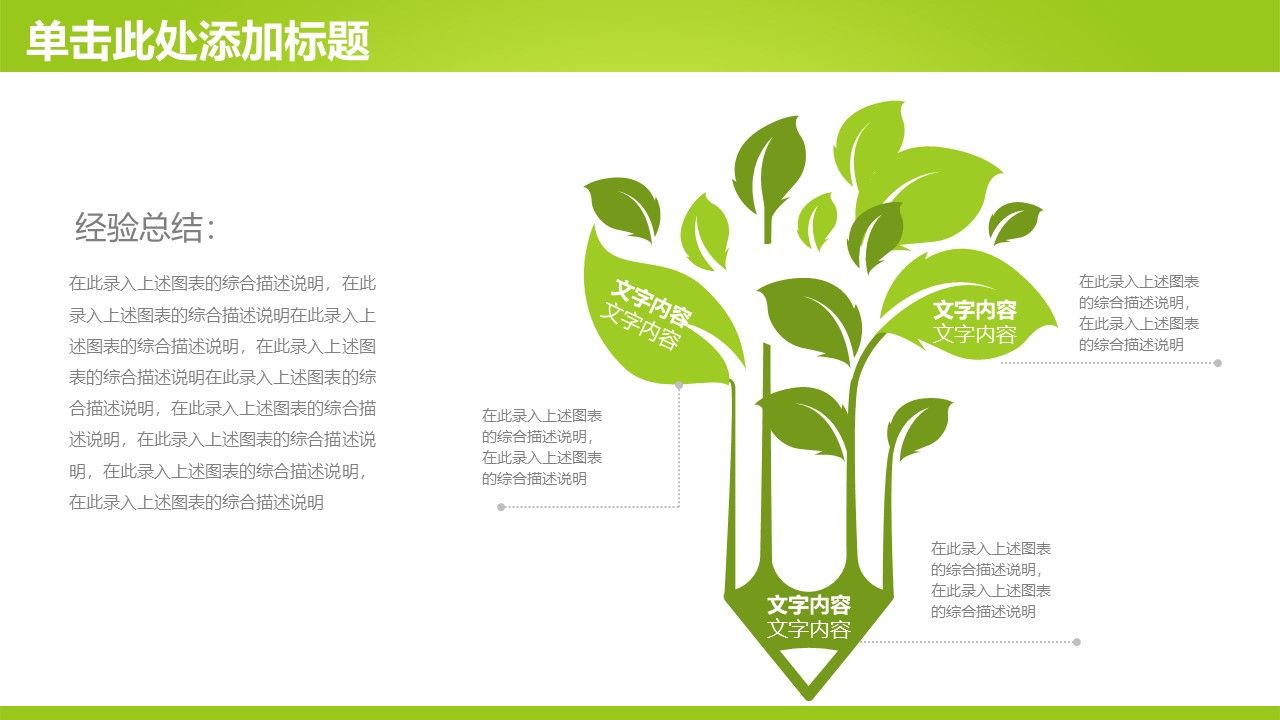 单击此处添加标题

经验总结:

在此录入上述图表的综合描述说明，在此录入上述图表的综合描述说明在此录入上述图表的综合描述说明，在此录入上述图表的综合描述说明在此录入上述图表的综合描述说明，在此录入上述图表的综合描述说明，在此录入上述图表的综合描述说明，在此录入上述图表的综合描述说明，在此录入上述图表的综合描述说明

文字内容
文字内容

在此录入上述图表的综合描述说明，在此录入上述图表的综合描述说明

文字内容
文字内容

在此录入上述图表的综合描述说明，在此录入上述图表的综合描述说明

文字内容
文字内容

在此录入上述图表的综合描述说明，在此录入上述图表的综合描述说明